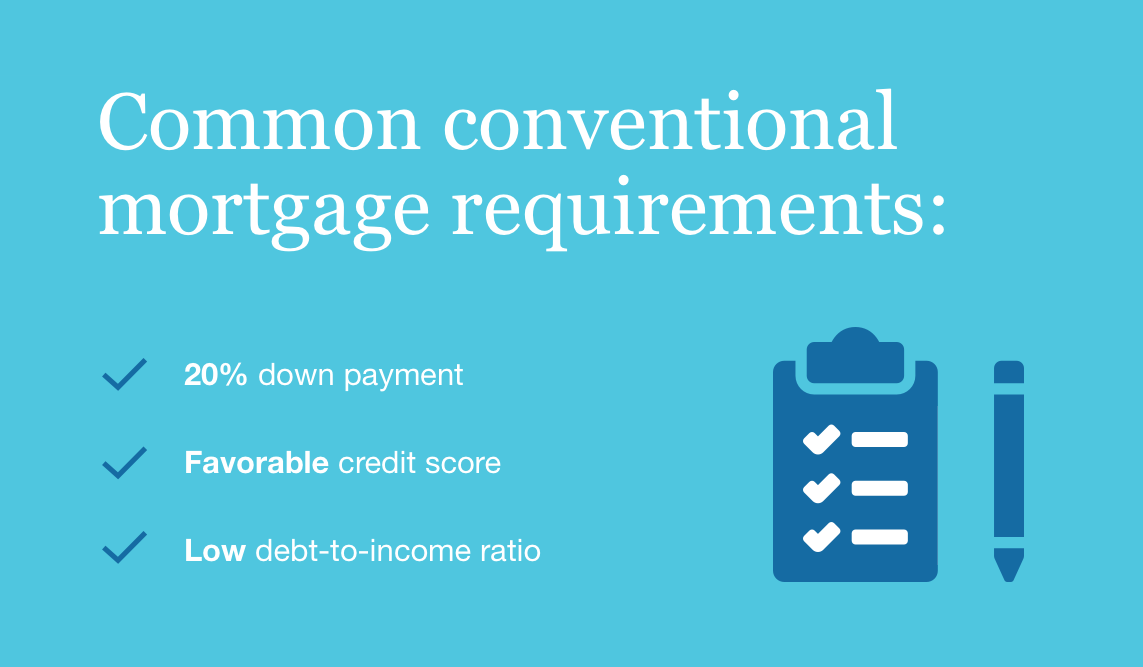 Common conventional mortgage requirements:

20% down payment

Favorable credit score

Low debt-to-income ratio